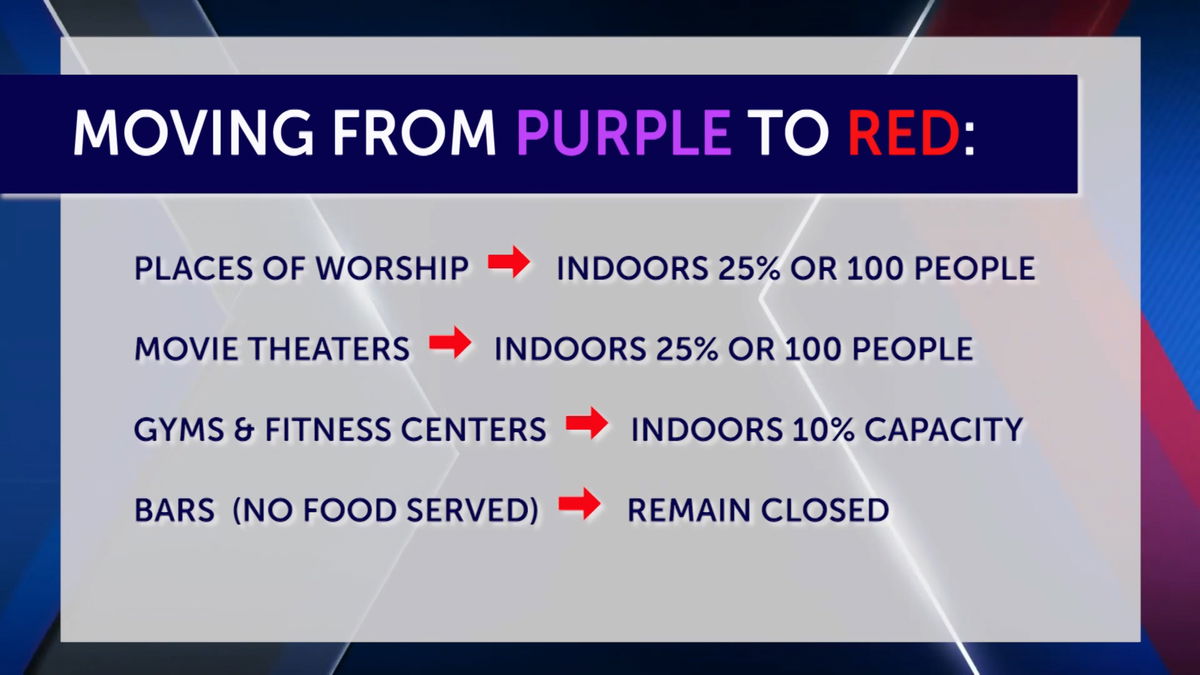 MOVING FROM PURPLE TO RED:

PLACES OF WORSHIP → INDOORS 25% OR 100 PEOPLE

MOVIE THEATERS → INDOORS 25% OR 100 PEOPLE

GYMS & FITNESS CENTERS → INDOORS 10% CAPACITY

BARS (NO FOOD SERVED) → REMAIN CLOSED